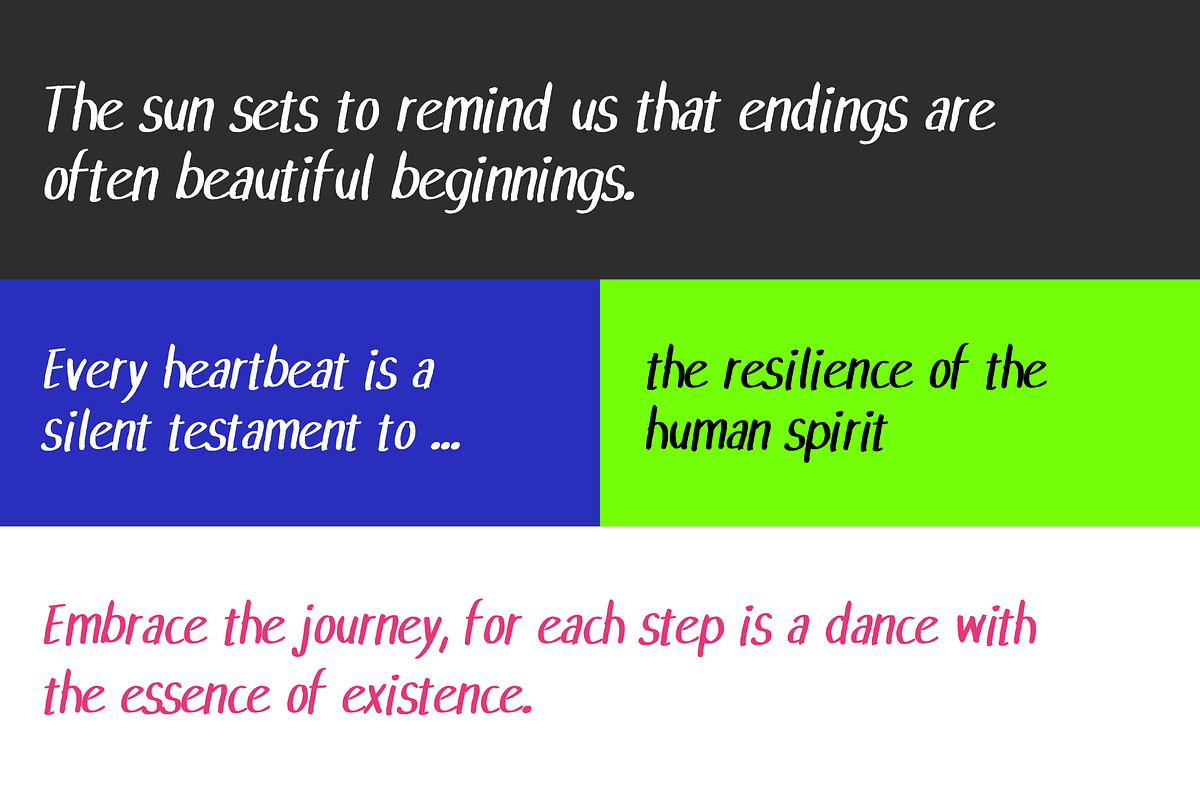 The sun sets to remind us that endings are often beautiful beginnings.

Every heartbeat is a silent testament to ...

the resilience of the human spirit

Embrace the journey, for each step is a dance with the essence of existence.